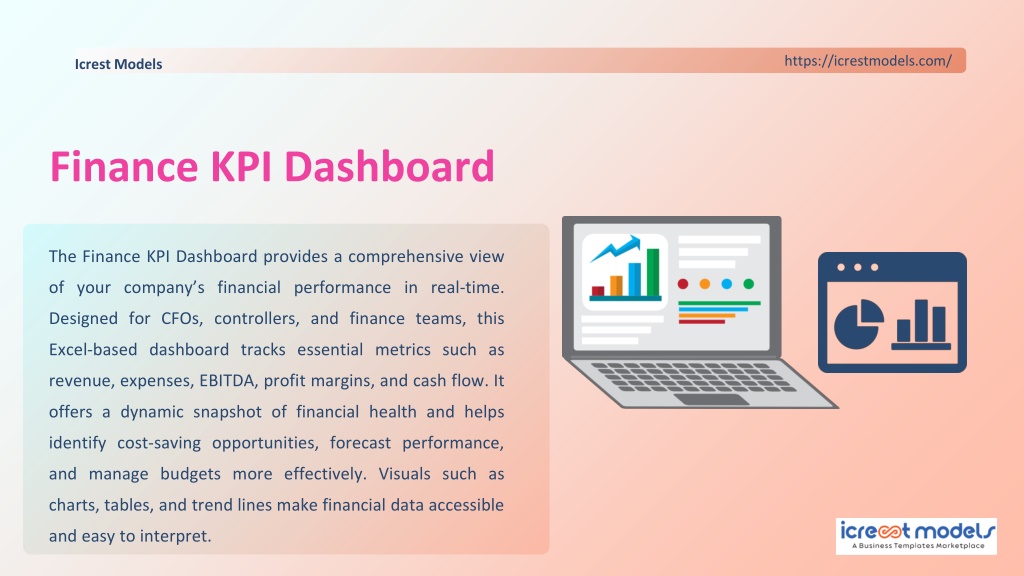 Icrest Models

https://icrestmodels.com/

Finance KPI Dashboard

The Finance KPI Dashboard provides a comprehensive view of your company's financial performance in real-time. Designed for CFOs, controllers, and finance teams, this Excel-based dashboard tracks essential metrics such as revenue, expenses, EBITDA, profit margins, and cash flow. It offers a dynamic snapshot of financial health and helps identify cost-saving opportunities, forecast performance, and manage budgets more effectively. Visuals such as charts, tables, and trend lines make financial data accessible and easy to interpret.

icrest models
A Business Templates Marketplace